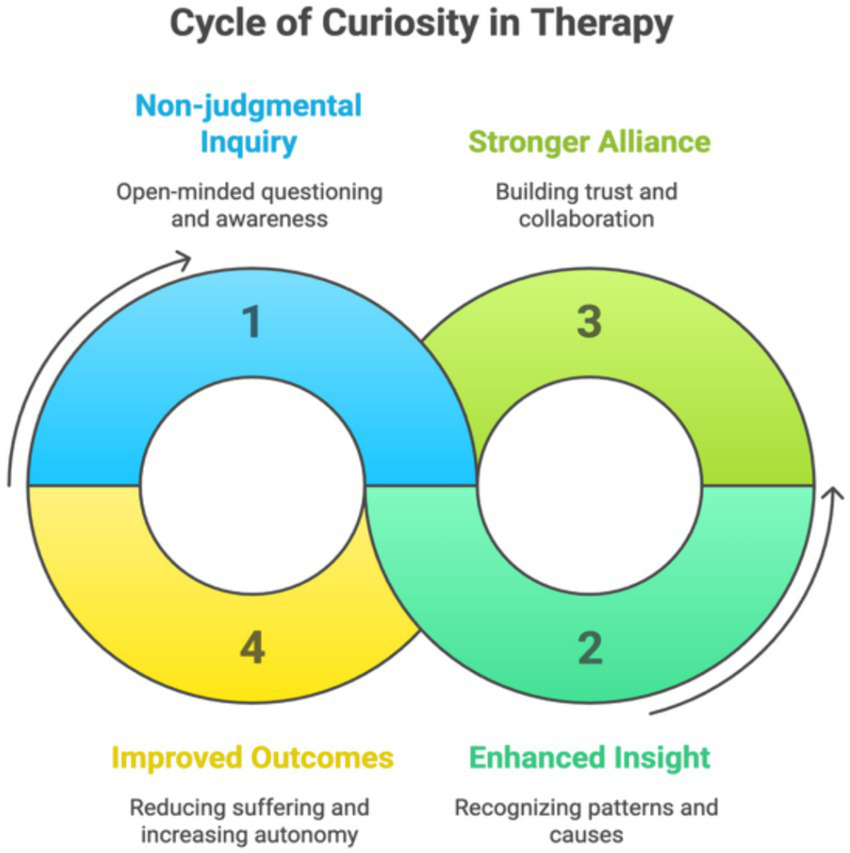 Cycle of Curiosity in Therapy

Non-judgmental Inquiry

Open-minded questioning and awareness

Stronger Alliance

Building trust and collaboration

1

3

4

2

Improved Outcomes

Reducing suffering and increasing autonomy

Enhanced Insight

Recognizing patterns and causes